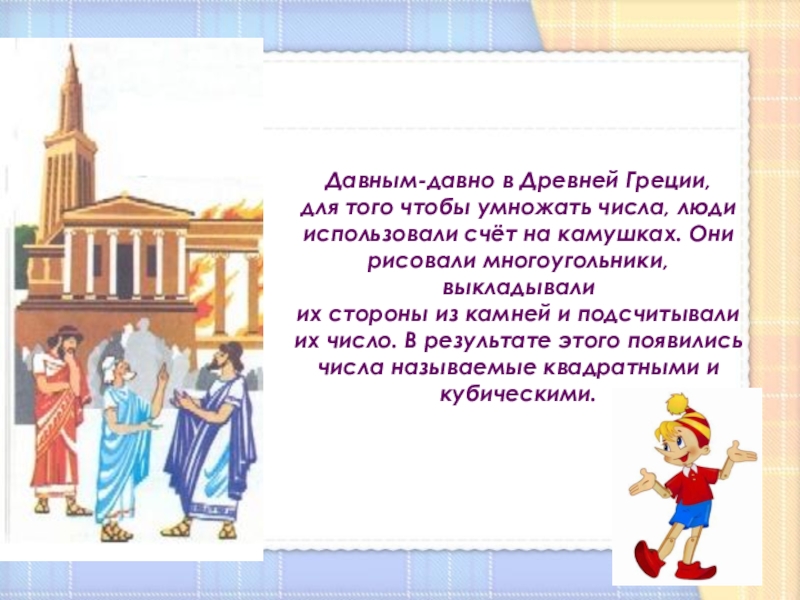 Давным-давно в Древней Греции, для того чтобы умножать числа, люди использовали счёт на камушках. Они рисовали многоугольники, выкладывали их стороны из камней и подсчитывали их число. В результате этого появились числа называемые квадратными и кубическими.